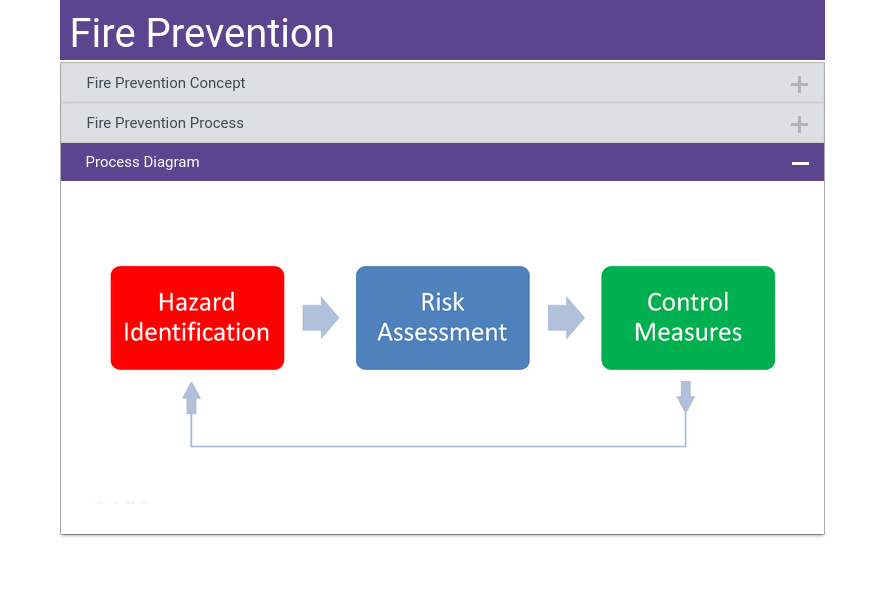 Fire Prevention

Fire Prevention Concept +

Fire Prevention Process +

Process Diagram –

Hazard Identification

Risk Assessment

Control Measures